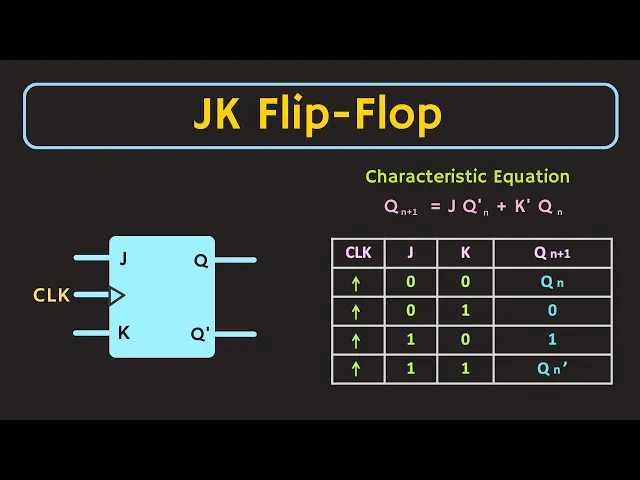 JK Flip-Flop

Characteristic Equation

$Q_{n+1} = J Q'_n + K' Q_n$

J
Q
CLK
K
Q'

| CLK | J | K | $Q_{n+1}$ |
|---|---|---|---|
| ↑ | 0 | 0 | $Q_n$ |
| ↑ | 0 | 1 | 0 |
| ↑ | 1 | 0 | 1 |
| ↑ | 1 | 1 | $Q_n'$ |